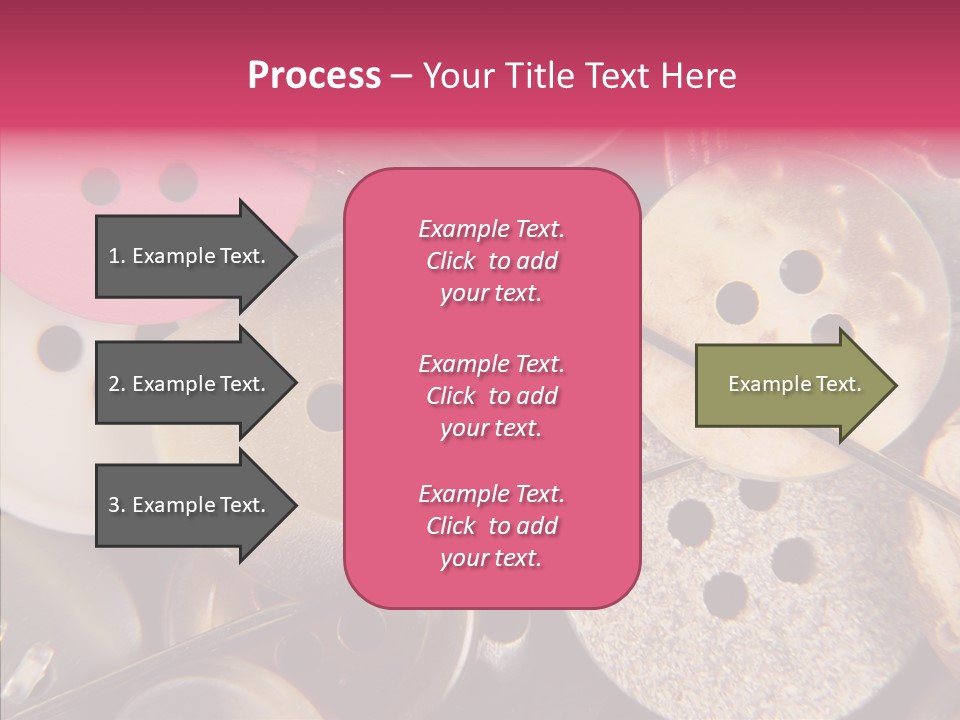 Process – Your Title Text Here

1. Example Text.

2. Example Text.

3. Example Text.

Example Text. Click to add your text.

Example Text. Click to add your text.

Example Text. Click to add your text.

Example Text.